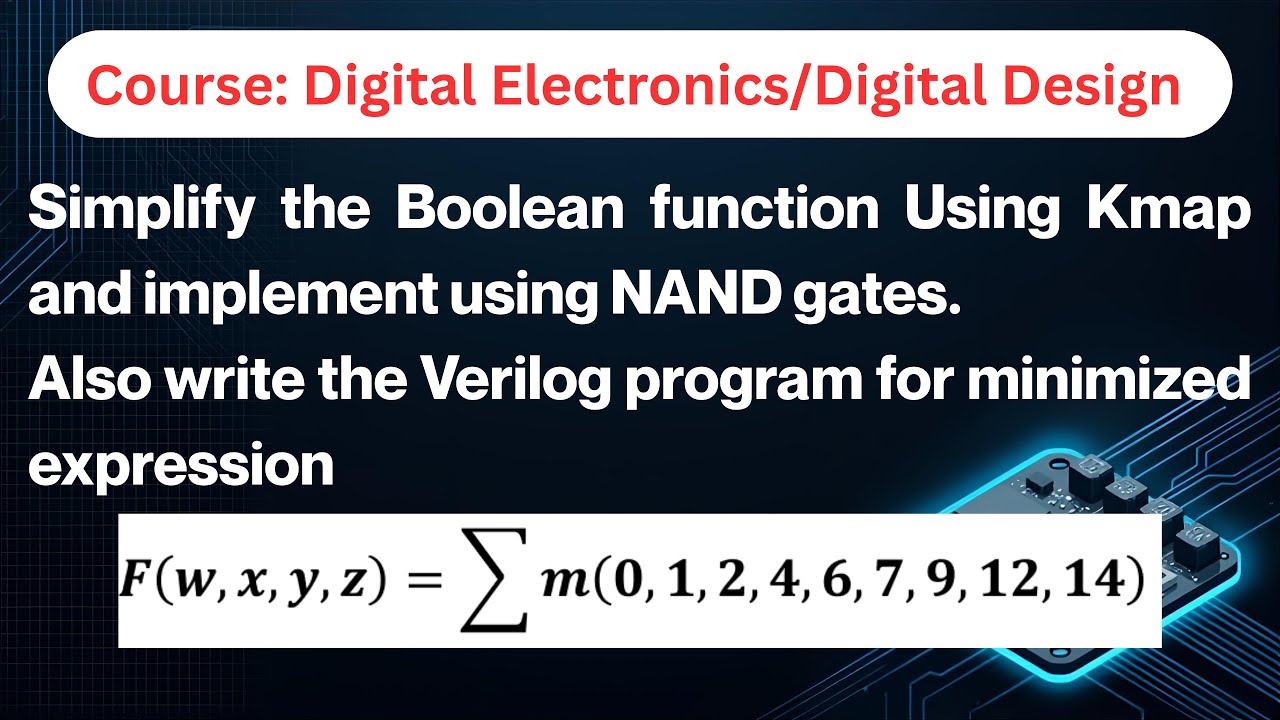 Course: Digital Electronics/Digital Design

Simplify the Boolean function Using Kmap and implement using NAND gates.
Also write the Verilog program for minimized expression

$F(w, x, y, z) = \sum m(0, 1, 2, 4, 6, 7, 9, 12, 14)$